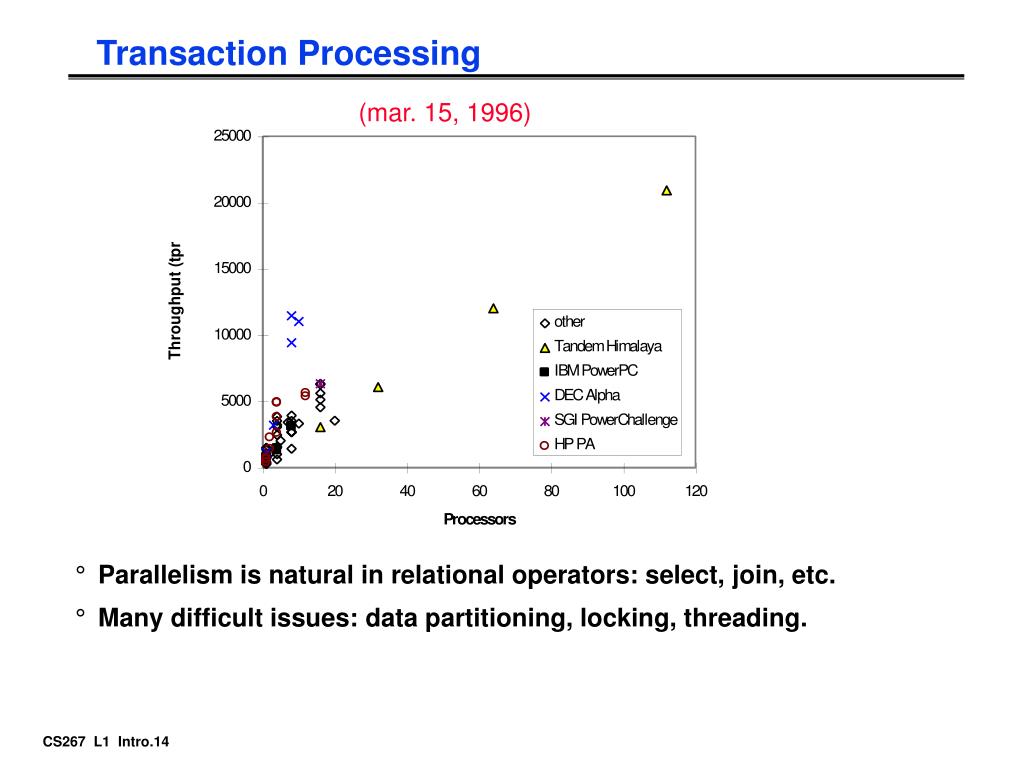 Transaction Processing

(mar. 15, 1996)

Throughput (tpr

25000
20000
15000
10000
5000
0

0 20 40 60 80 100 120

Processors

other
Tandem Himalaya
IBM PowerPC
DEC Alpha
SGI PowerChallenge
HP PA

° Parallelism is natural in relational operators: select, join, etc.

° Many difficult issues: data partitioning, locking, threading.

CS267 L1 Intro.14